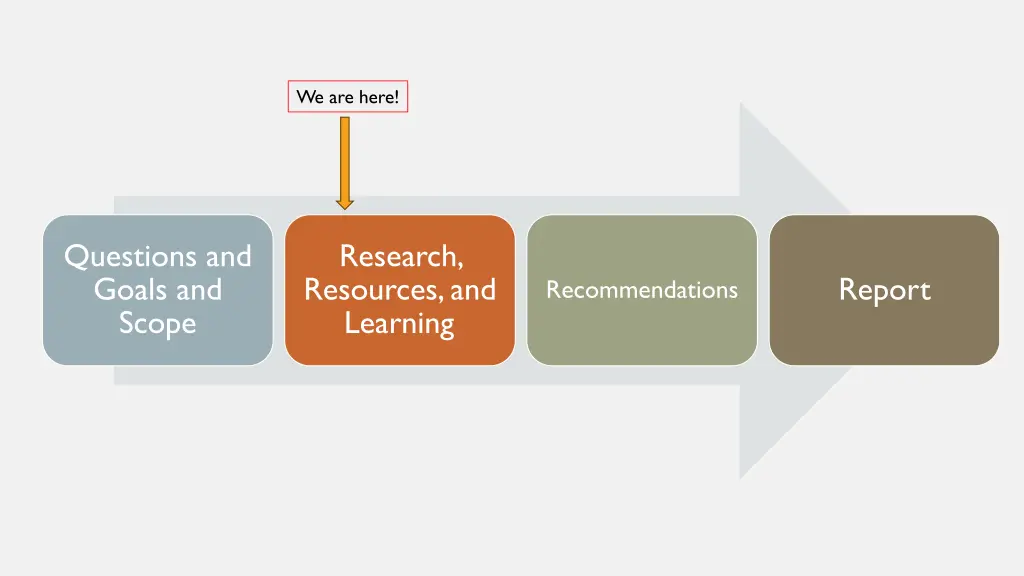 We are here!

Questions and Goals and Scope

Research, Resources, and Learning

Recommendations

Report